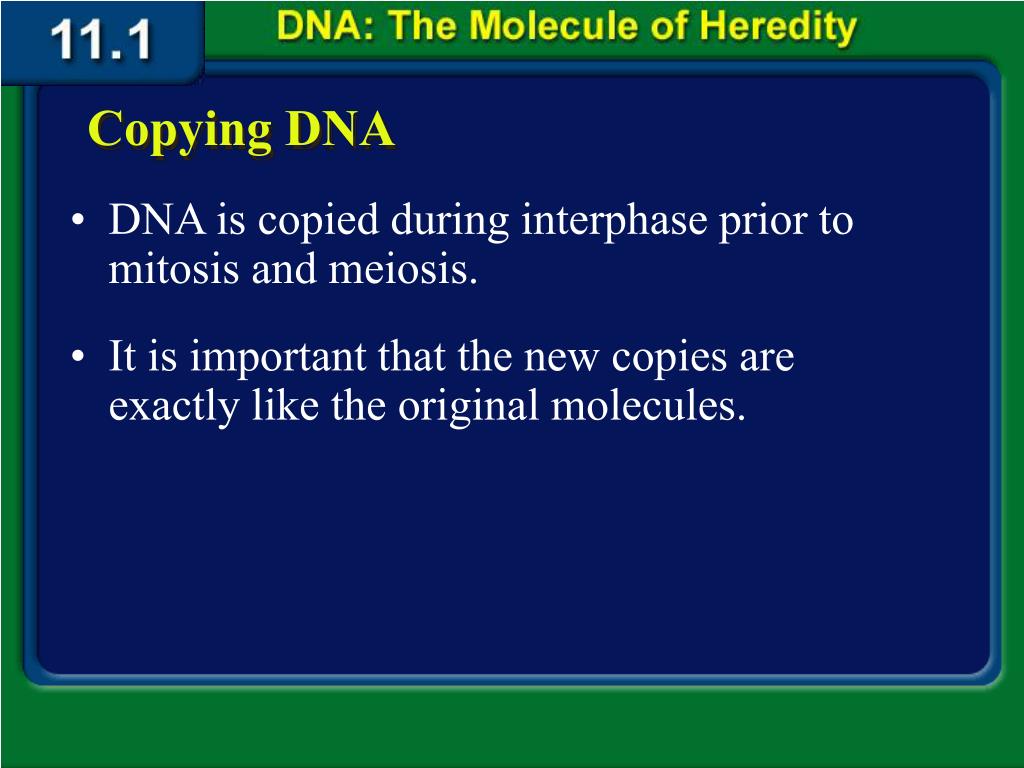 11.1

DNA: The Molecule of Heredity

Copying DNA

• DNA is copied during interphase prior to mitosis and meiosis.

• It is important that the new copies are exactly like the original molecules.